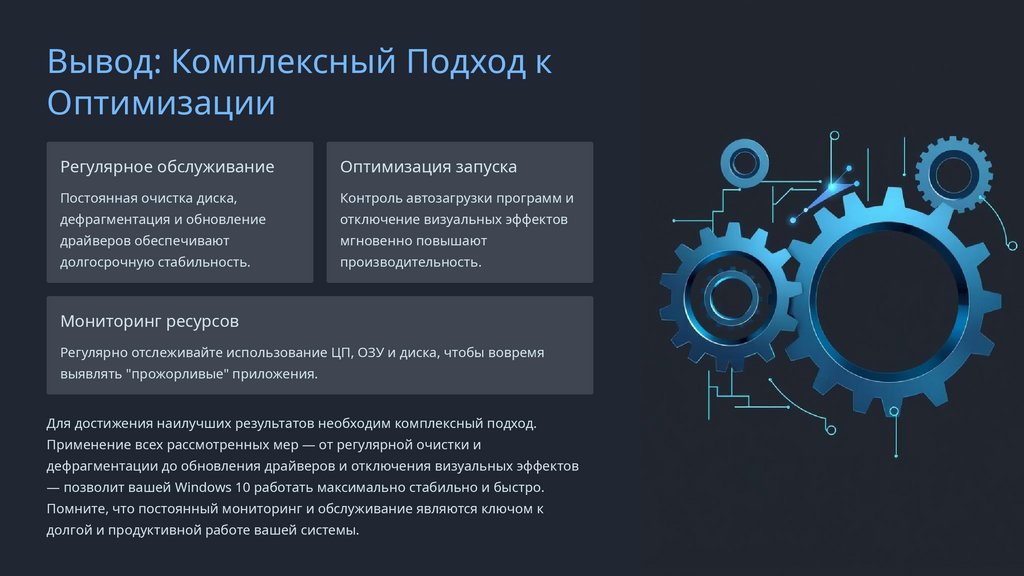 Вывод: Комплексный Подход к Оптимизации

Регулярное обслуживание

Постоянная очистка диска, дефрагментация и обновление драйверов обеспечивают долгосрочную стабильность.

Оптимизация запуска

Контроль автозагрузки программ и отключение визуальных эффектов мгновенно повышают производительность.

Мониторинг ресурсов

Регулярно отслеживайте использование ЦП, ОЗУ и диска, чтобы вовремя выявлять "прожорливые" приложения.

Для достижения наилучших результатов необходим комплексный подход. Применение всех рассмотренных мер — от регулярной очистки и дефрагментации до обновления драйверов и отключения визуальных эффектов — позволит вашей Windows 10 работать максимально стабильно и быстро. Помните, что постоянный мониторинг и обслуживание являются ключом к долгой и продуктивной работе вашей системы.